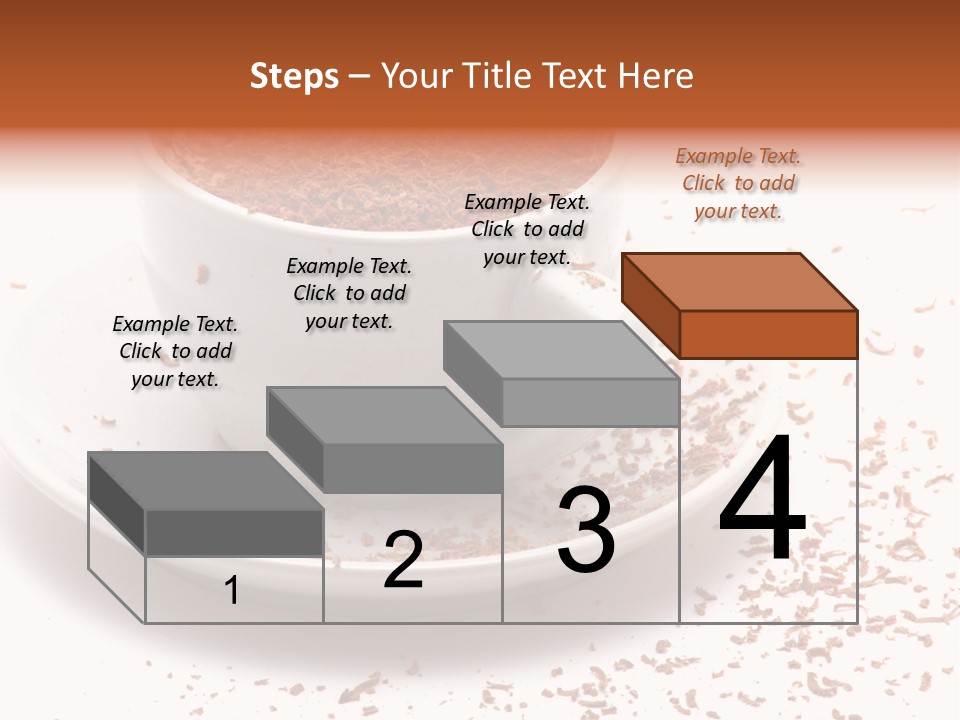 Steps – Your Title Text Here

Example Text. Click to add your text.

Example Text. Click to add your text.

Example Text. Click to add your text.

Example Text. Click to add your text.

1

2

3

4